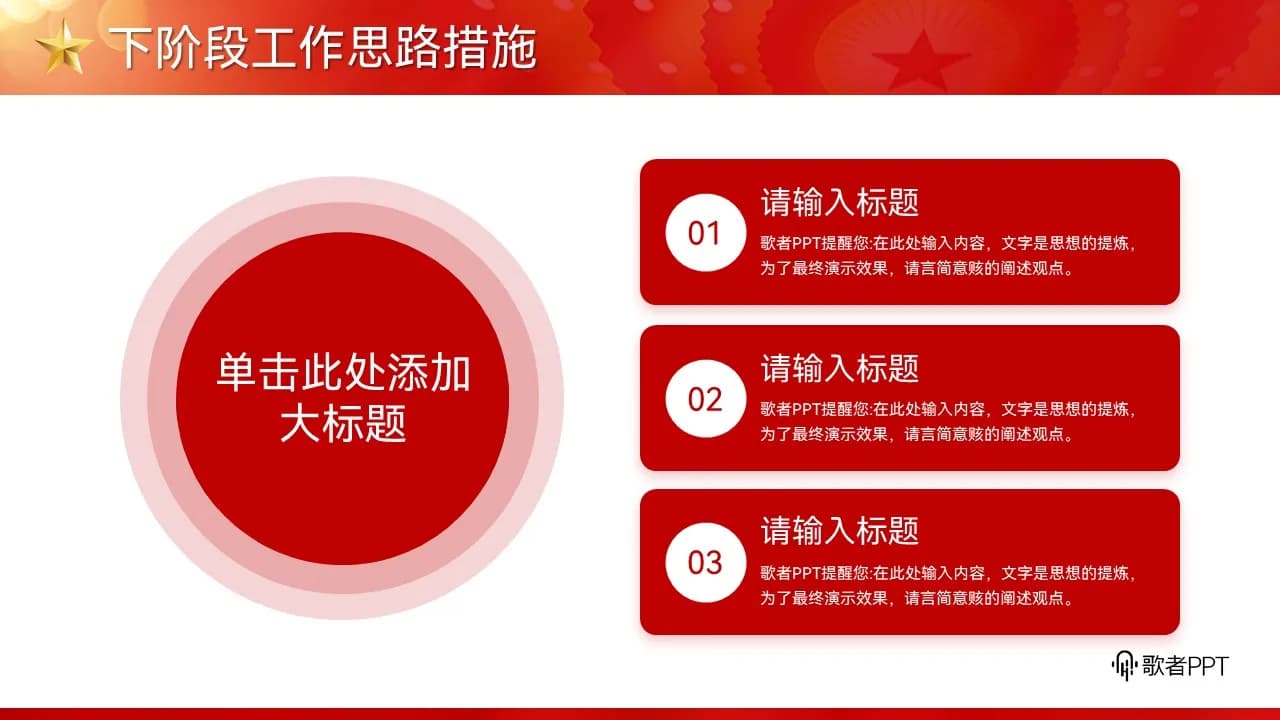 下阶段工作思路措施

单击此处添加大标题

01
请输入标题
歌者PPT提醒您:在此处输入内容，文字是思想的提炼，为了最终演示效果，请言简意赅的阐述观点。

02
请输入标题
歌者PPT提醒您:在此处输入内容，文字是思想的提炼，为了最终演示效果，请言简意赅的阐述观点。

03
请输入标题
歌者PPT提醒您:在此处输入内容，文字是思想的提炼，为了最终演示效果，请言简意赅的阐述观点。

歌者PPT